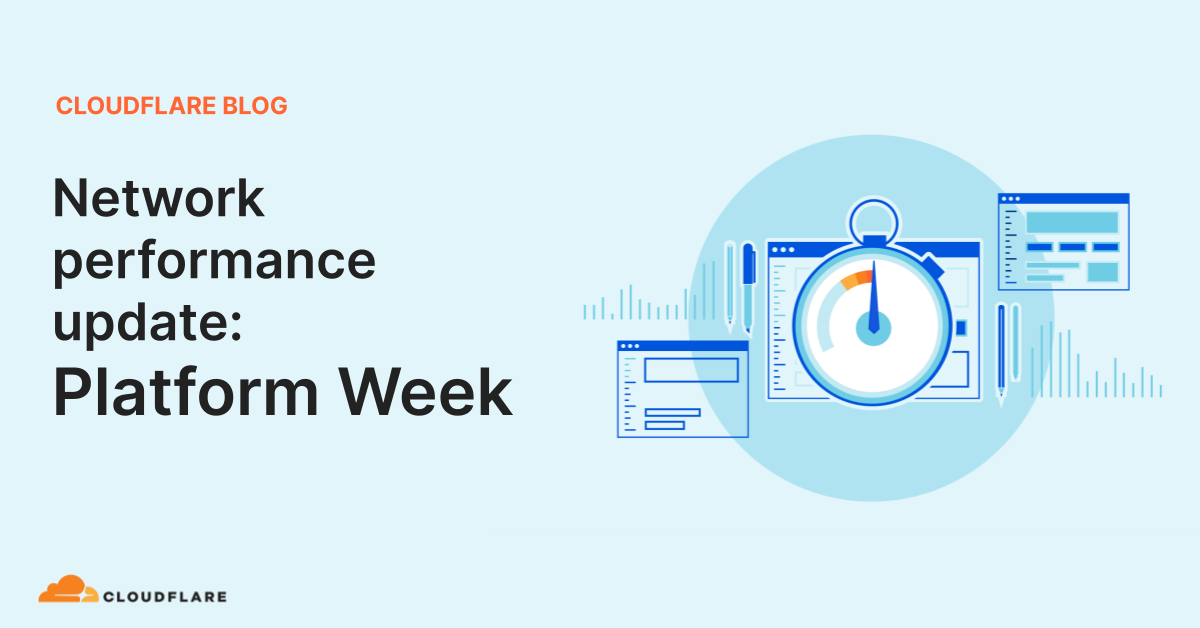 CLOUDFLARE BLOG

Network performance update: Platform Week

CLOUDFLARE